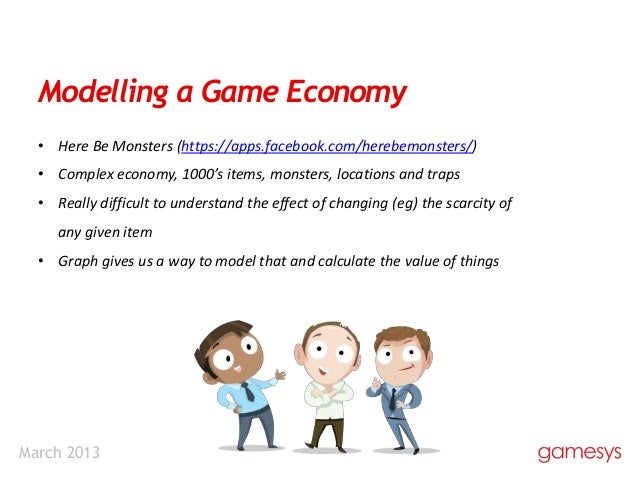 Modelling a Game Economy

• Here Be Monsters (https://apps.facebook.com/herebemonsters/)
• Complex economy, 1000's items, monsters, locations and traps
• Really difficult to understand the effect of changing (eg) the scarcity of any given item
• Graph gives us a way to model that and calculate the value of things

March 2013

gamesys